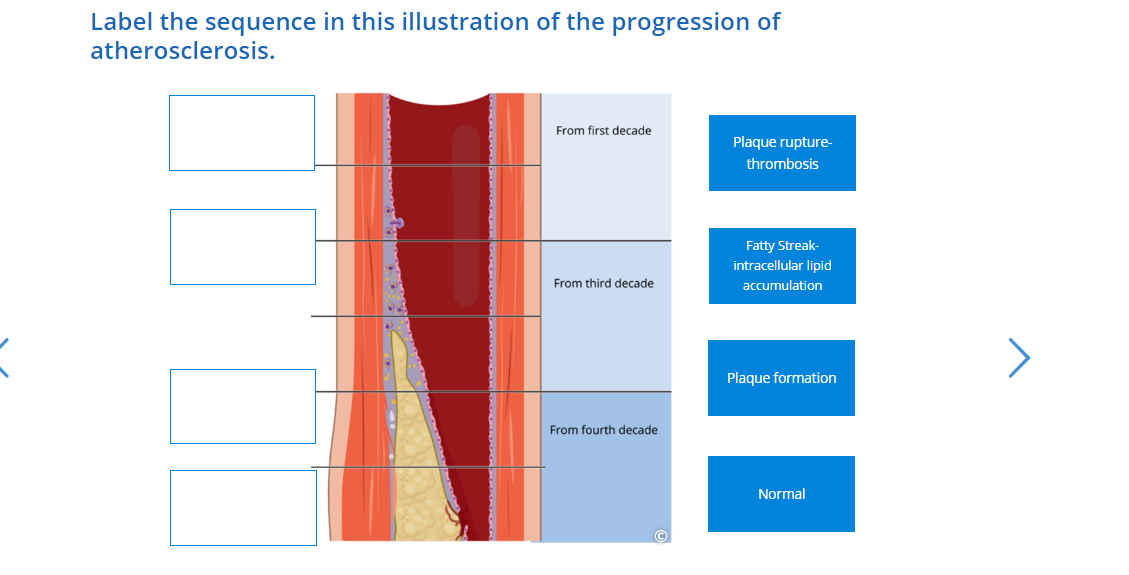 Label the sequence in this illustration of the progression of atherosclerosis.

From first decade

From third decade

From fourth decade

©

Plaque rupture-thrombosis

Fatty Streak-intracellular lipid accumulation

Plaque formation

Normal